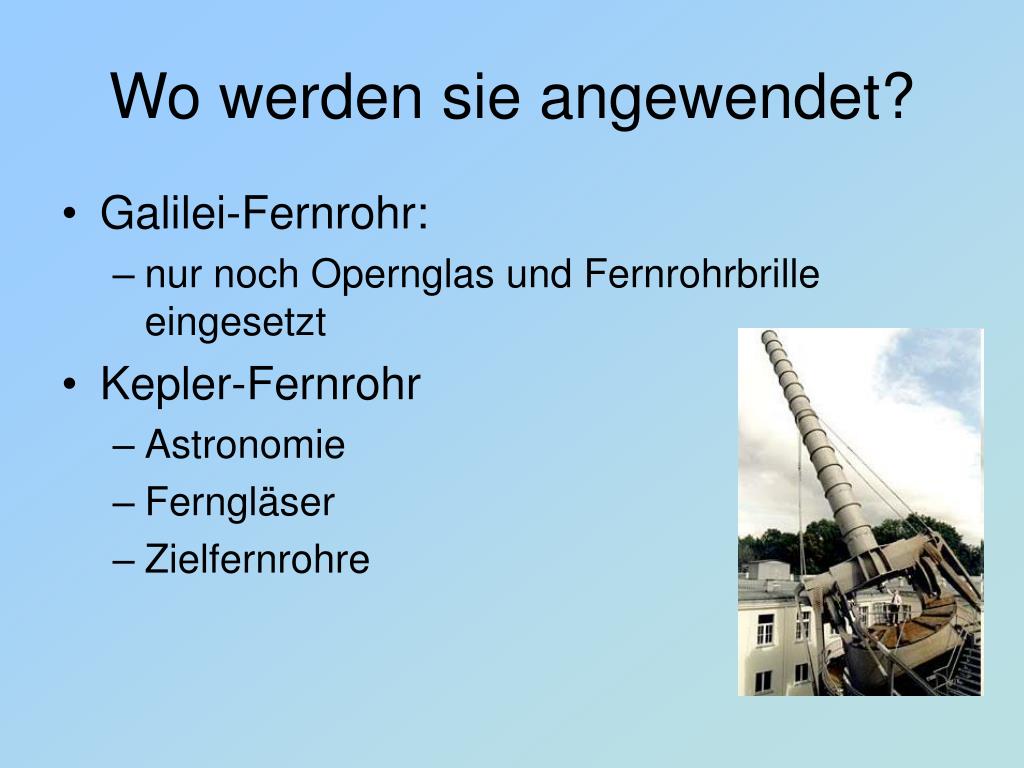 Wo werden sie angewendet?

• Galilei-Fernrohr:
– nur noch Opernglas und Fernrohrbrille eingesetzt
• Kepler-Fernrohr
– Astronomie
– Ferngläser
– Zielfernrohre